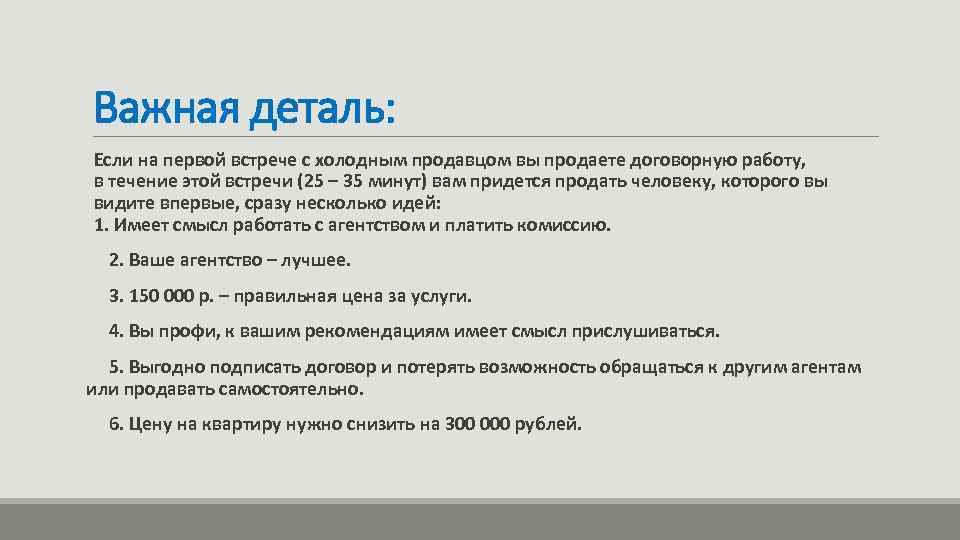 Важная деталь:

Если на первой встрече с холодным продавцом вы продаете договорную работу, в течение этой встречи (25 – 35 минут) вам придется продать человеку, которого вы видите впервые, сразу несколько идей:
1. Имеет смысл работать с агентством и платить комиссию.

2. Ваше агентство – лучшее.

3. 150 000 р. – правильная цена за услуги.

4. Вы профи, к вашим рекомендациям имеет смысл прислушиваться.

5. Выгодно подписать договор и потерять возможность обращаться к другим агентам или продавать самостоятельно.

6. Цену на квартиру нужно снизить на 300 000 рублей.